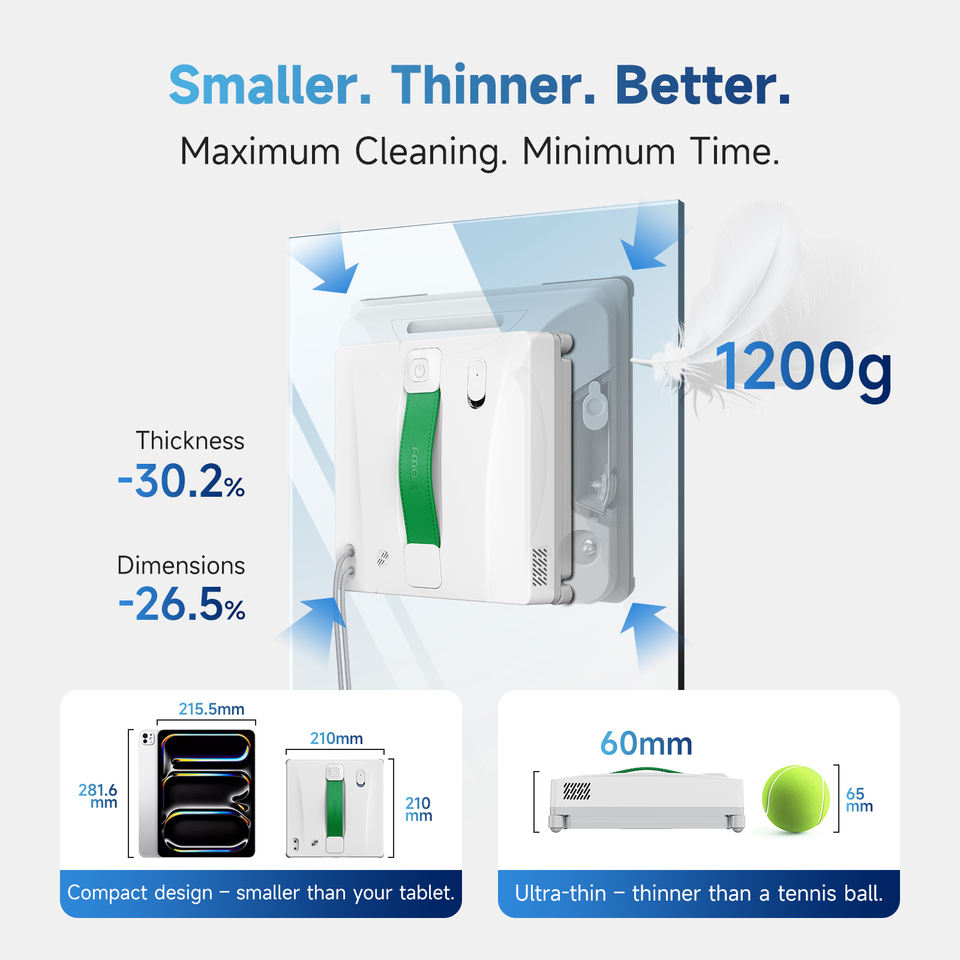 Smaller. Thinner. Better.

Maximum Cleaning. Minimum Time.

1200g

Thickness
-30.2%

Dimensions
-26.5%

215.5mm

281.6 mm

210mm

210 mm

Compact design – smaller than your tablet.

60mm

65 mm

Ultra-thin – thinner than a tennis ball.